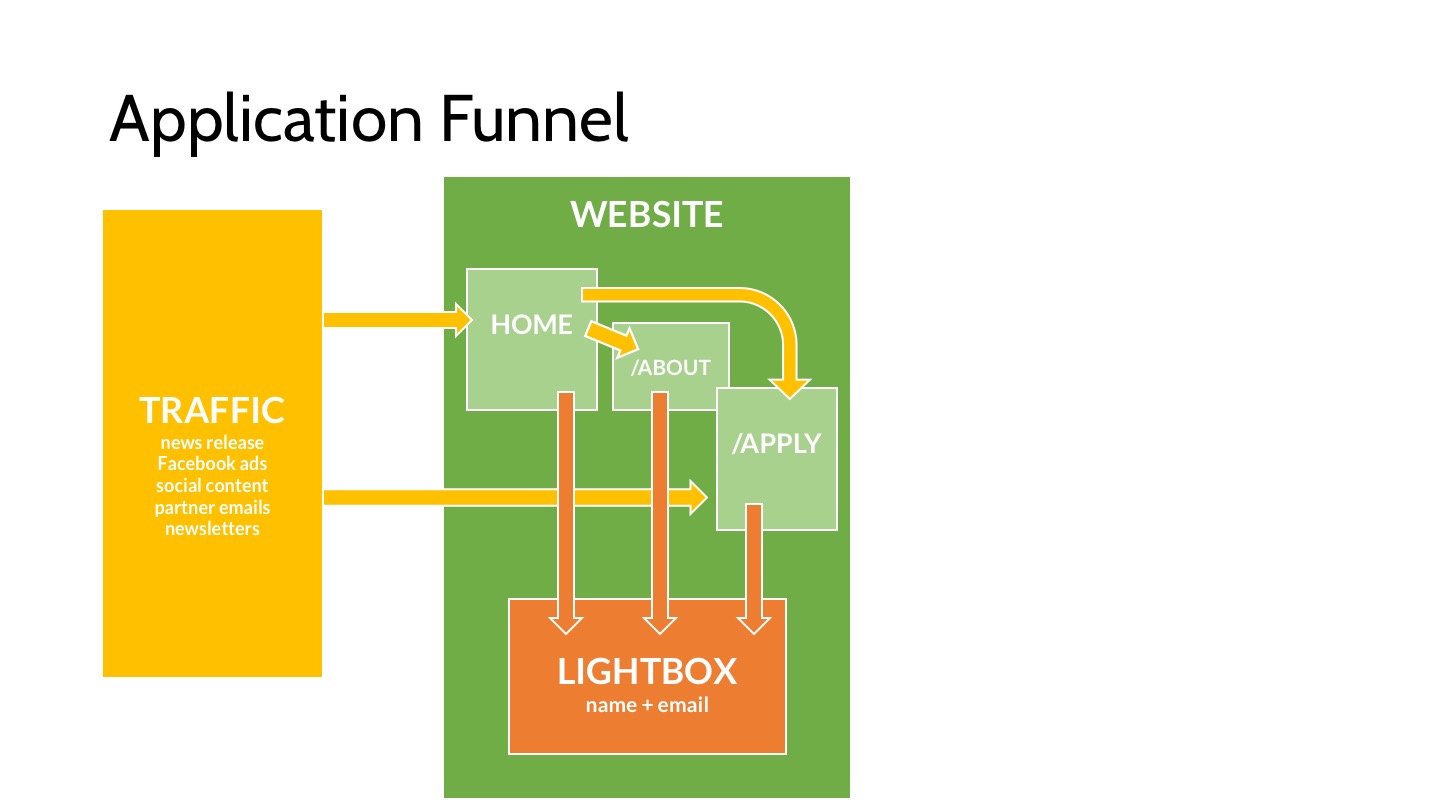 Application Funnel

TRAFFIC
news release
Facebook ads
social content
partner emails
newsletters

WEBSITE

HOME

/ABOUT

/APPLY

LIGHTBOX
name + email